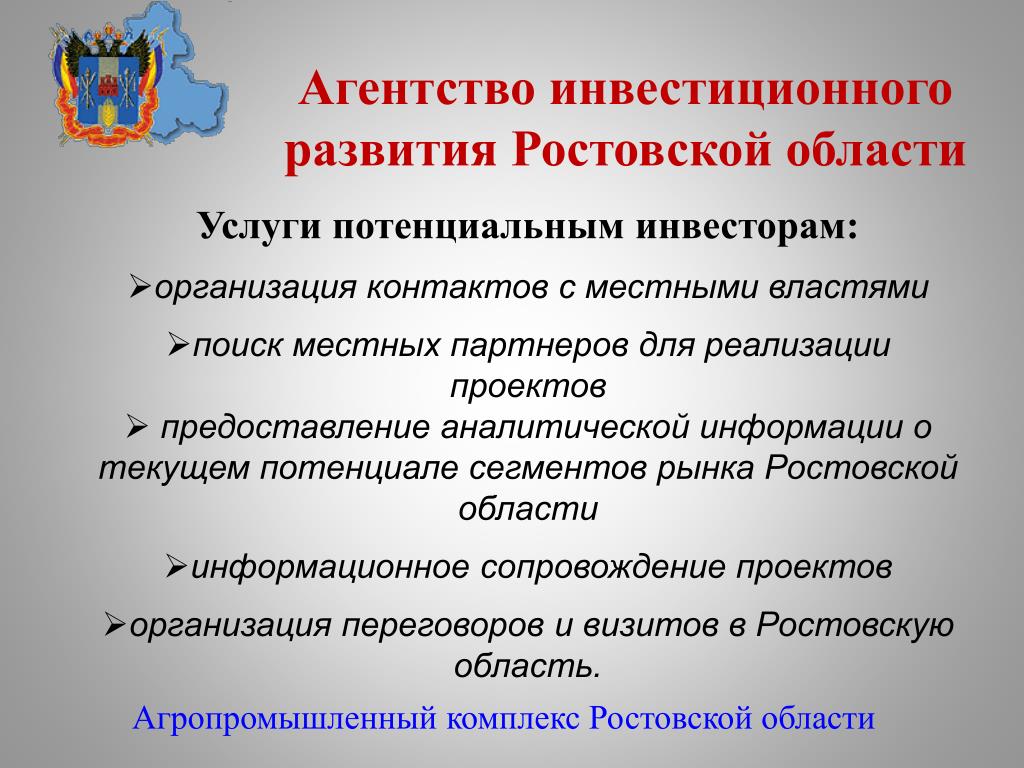 Агентство инвестиционного развития Ростовской области

Услуги потенциальным инвесторам:

➢организация контактов с местными властями

➢поиск местных партнеров для реализации проектов

➢ предоставление аналитической информации о текущем потенциале сегментов рынка Ростовской области

➢информационное сопровождение проектов

➢организация переговоров и визитов в Ростовскую область.

Агропромышленный комплекс Ростовской области